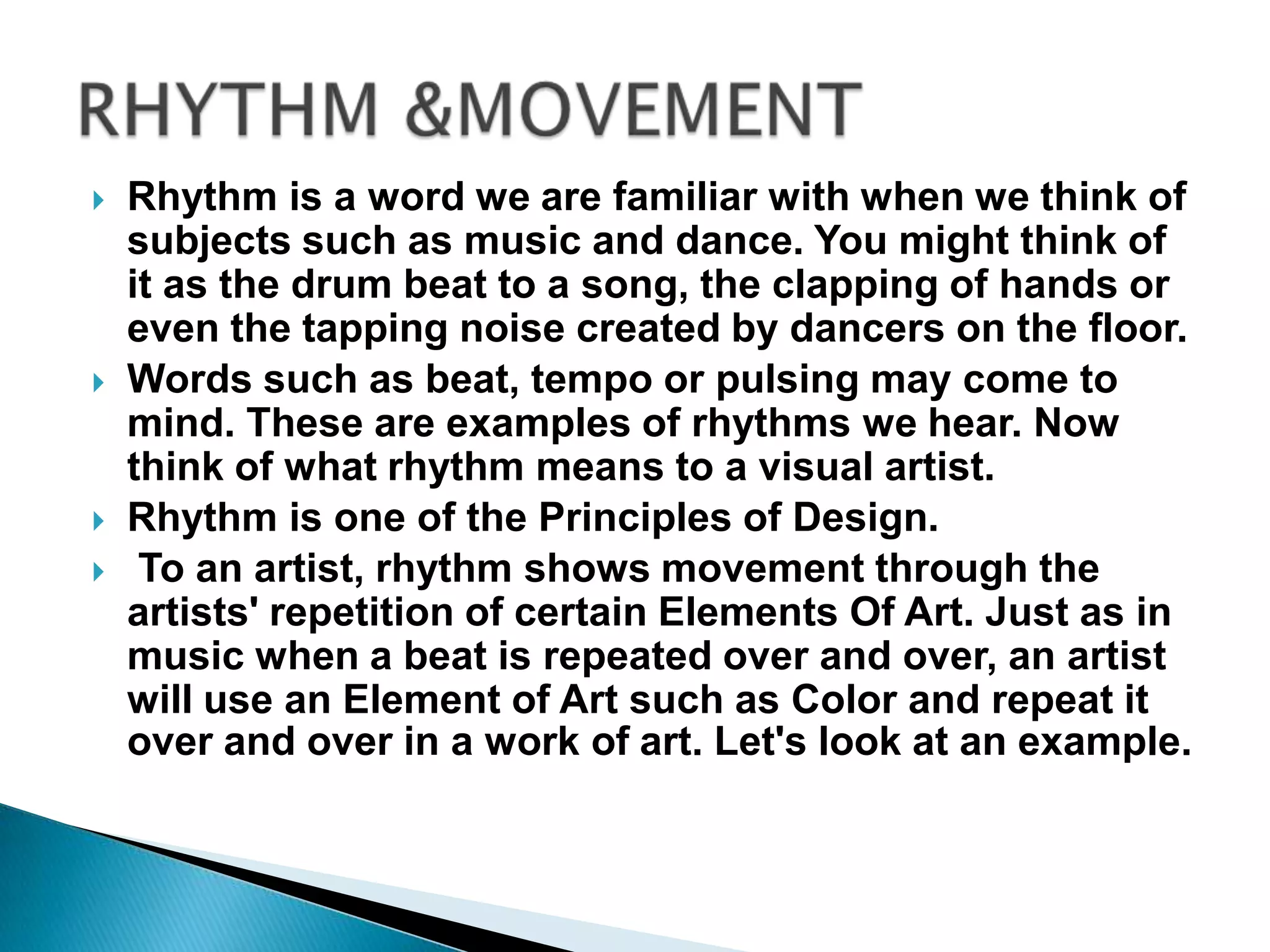 RHYTHM &MOVEMENT

Rhythm is a word we are familiar with when we think of subjects such as music and dance. You might think of it as the drum beat to a song, the clapping of hands or even the tapping noise created by dancers on the floor.

Words such as beat, tempo or pulsing may come to mind. These are examples of rhythms we hear. Now think of what rhythm means to a visual artist.

Rhythm is one of the Principles of Design.

To an artist, rhythm shows movement through the artists' repetition of certain Elements Of Art. Just as in music when a beat is repeated over and over, an artist will use an Element of Art such as Color and repeat it over and over in a work of art. Let's look at an example.